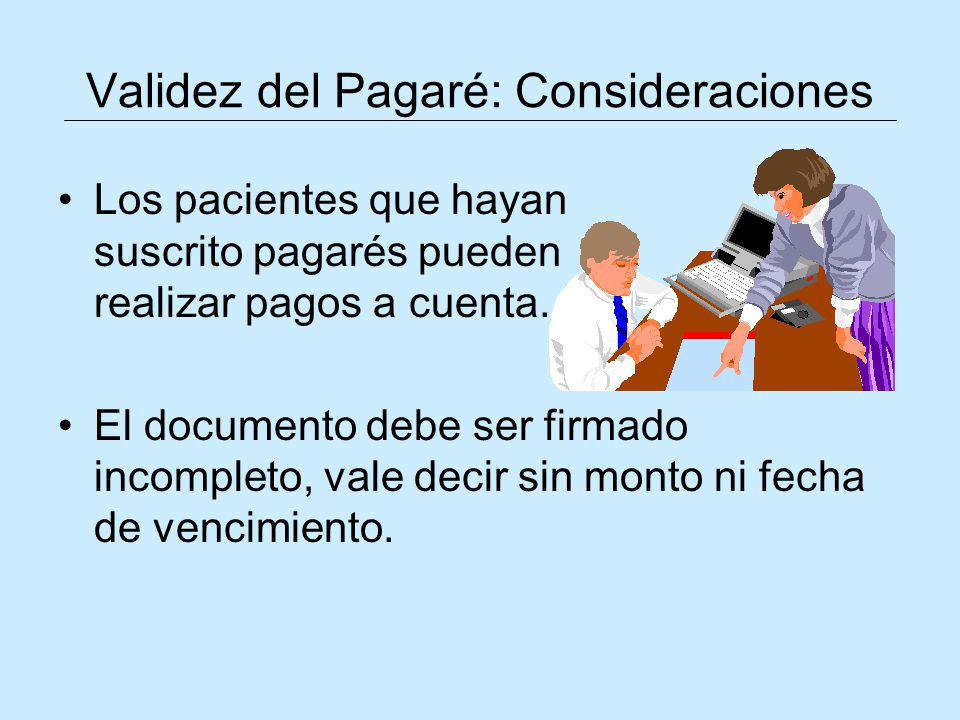 Validez del Pagaré: Consideraciones

• Los pacientes que hayan suscrito pagarés pueden realizar pagos a cuenta.

• El documento debe ser firmado incompleto, vale decir sin monto ni fecha de vencimiento.